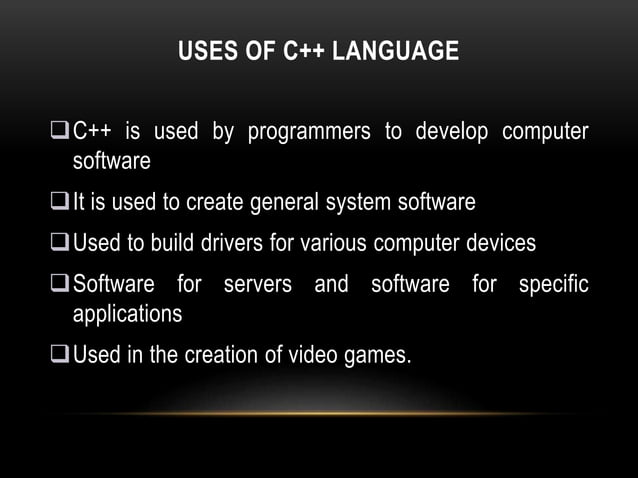 USES OF C++ LANGUAGE

❑ C++ is used by programmers to develop computer software

❑ It is used to create general system software

❑ Used to build drivers for various computer devices

❑ Software for servers and software for specific applications

❑ Used in the creation of video games.